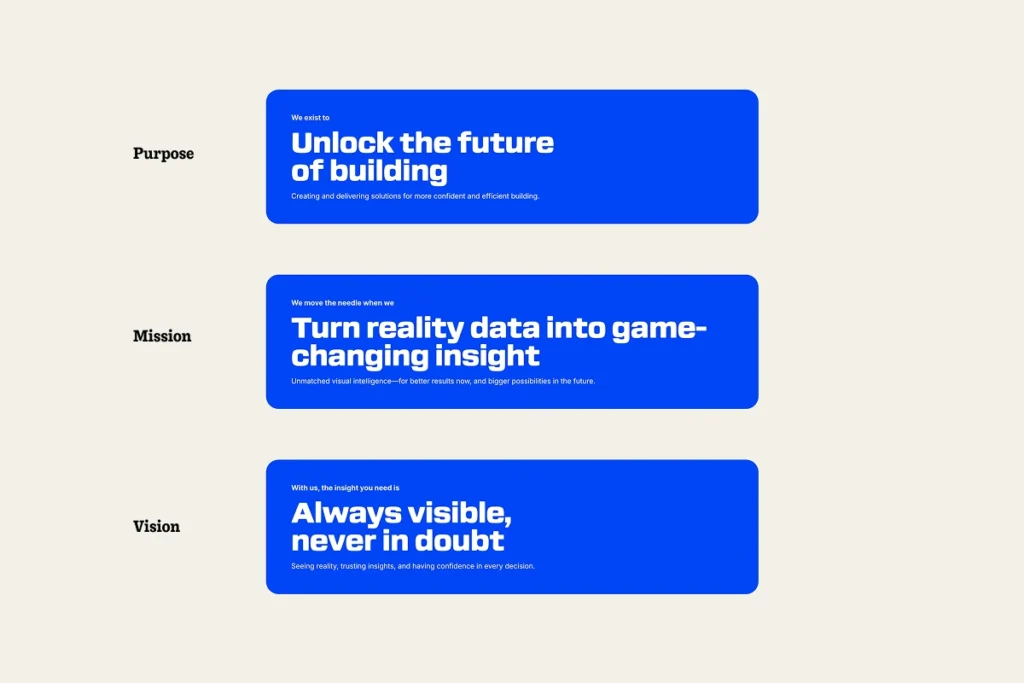 Purpose

We exist to

Unlock the future of building

Creating and delivering solutions for more confident and efficient building.

Mission

We move the needle when we

Turn reality data into game-changing insight

Unmatched visual intelligence—for better results now, and bigger possibilities in the future.

Vision

With us, the insight you need is

Always visible, never in doubt

Seeing reality, trusting insights, and having confidence in every decision.